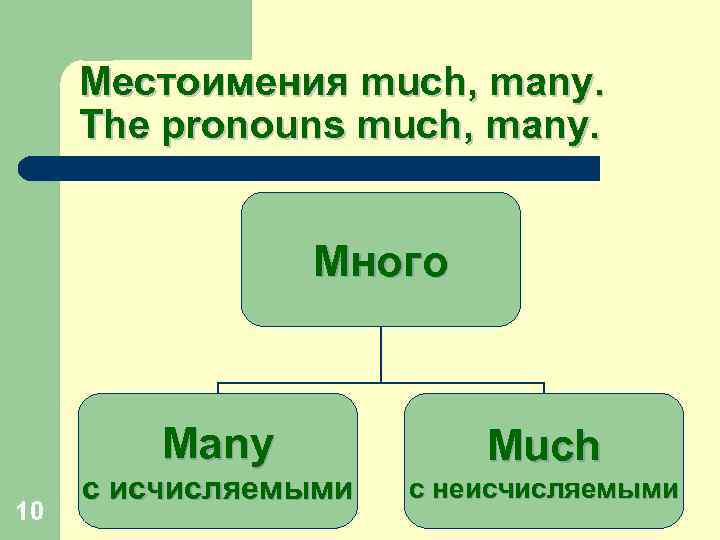 Местоимения much, many.
The pronouns much, many.

Много

Many
с исчисляемыми

Much
с неисчисляемыми

10